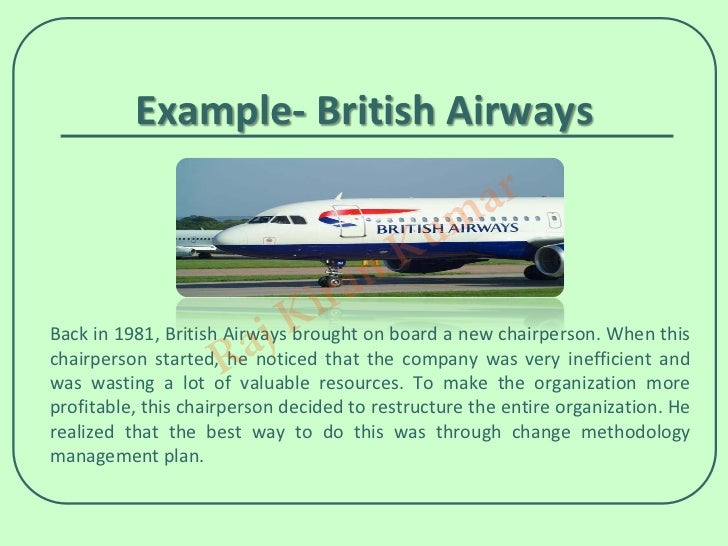 Example- British Airways

BRITISH AIRWAYS

Raj Kiran Kumar

Back in 1981, British Airways brought on board a new chairperson. When this chairperson started, he noticed that the company was very inefficient and was wasting a lot of valuable resources. To make the organization more profitable, this chairperson decided to restructure the entire organization. He realized that the best way to do this was through change methodology management plan.